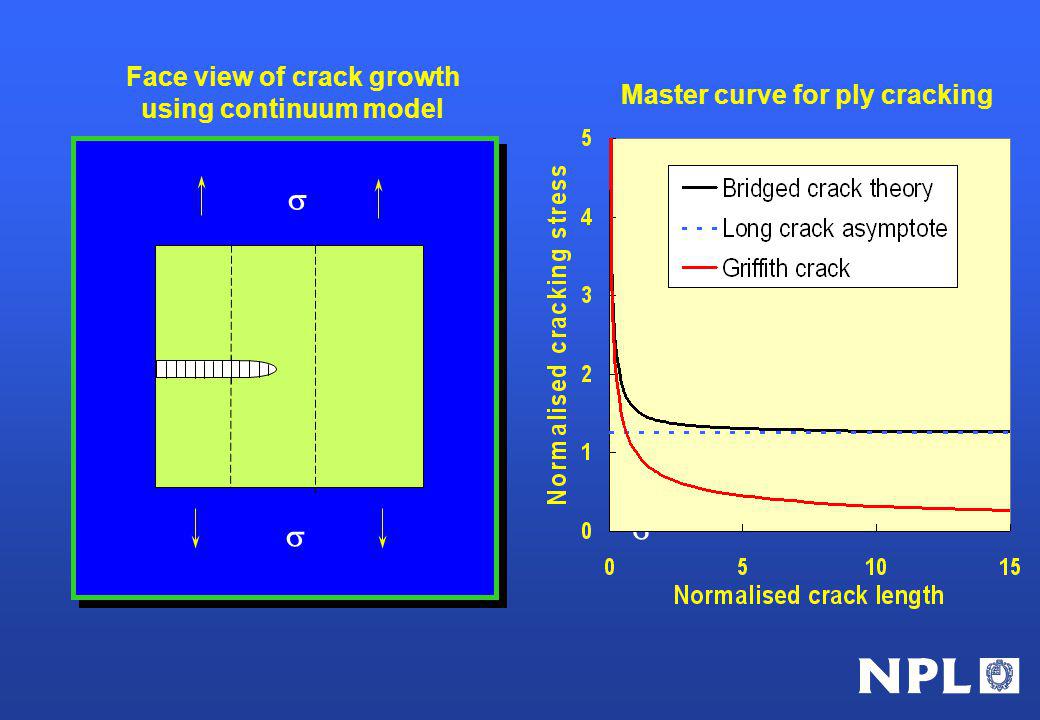 Face view of crack growth using continuum model

$\sigma$

$\sigma$

Master curve for ply cracking

Bridged crack theory
Long crack asymptote
Griffith crack

Normalised cracking stress

5
4
3
2
1
0

0
5
10
15

Normalised crack length

NPL